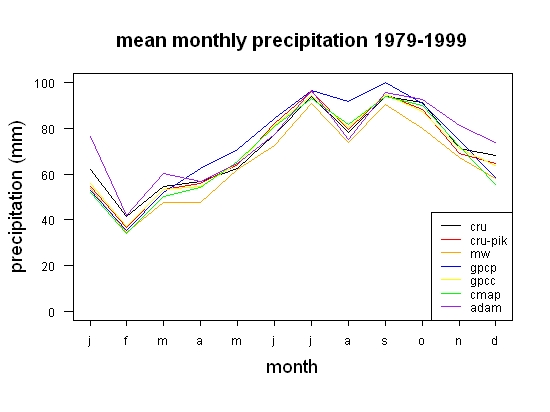 mean monthly precipitation 1979-1999

precipitation (mm)

100
80
60
40
20
0

cru
cru-pik
mw
gpcp
gpcc
cmap
adam

j f m a m j j a s o n d

month